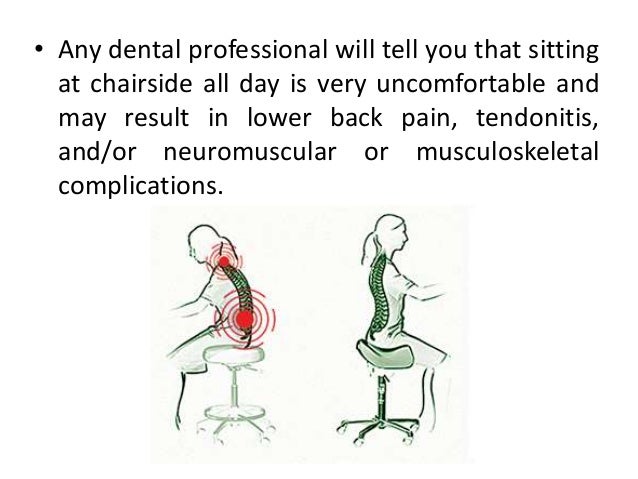 • Any dental professional will tell you that sitting at chairside all day is very uncomfortable and may result in lower back pain, tendonitis, and/or neuromuscular or musculoskeletal complications.